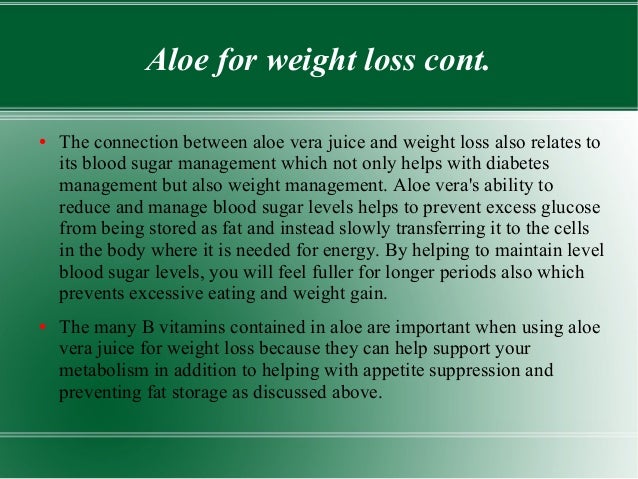 Aloe for weight loss cont.

• The connection between aloe vera juice and weight loss also relates to its blood sugar management which not only helps with diabetes management but also weight management. Aloe vera's ability to reduce and manage blood sugar levels helps to prevent excess glucose from being stored as fat and instead slowly transferring it to the cells in the body where it is needed for energy. By helping to maintain level blood sugar levels, you will feel fuller for longer periods also which prevents excessive eating and weight gain.

• The many B vitamins contained in aloe are important when using aloe vera juice for weight loss because they can help support your metabolism in addition to helping with appetite suppression and preventing fat storage as discussed above.